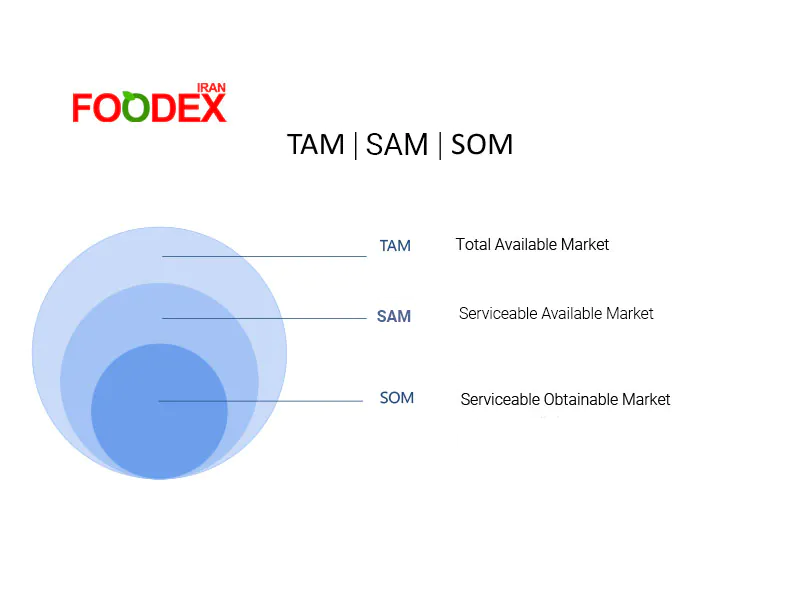 IRAN
FOODEX

TAM | SAM | SOM

TAM Total Available Market

SAM Serviceable Available Market

SOM Serviceable Obtainable Market